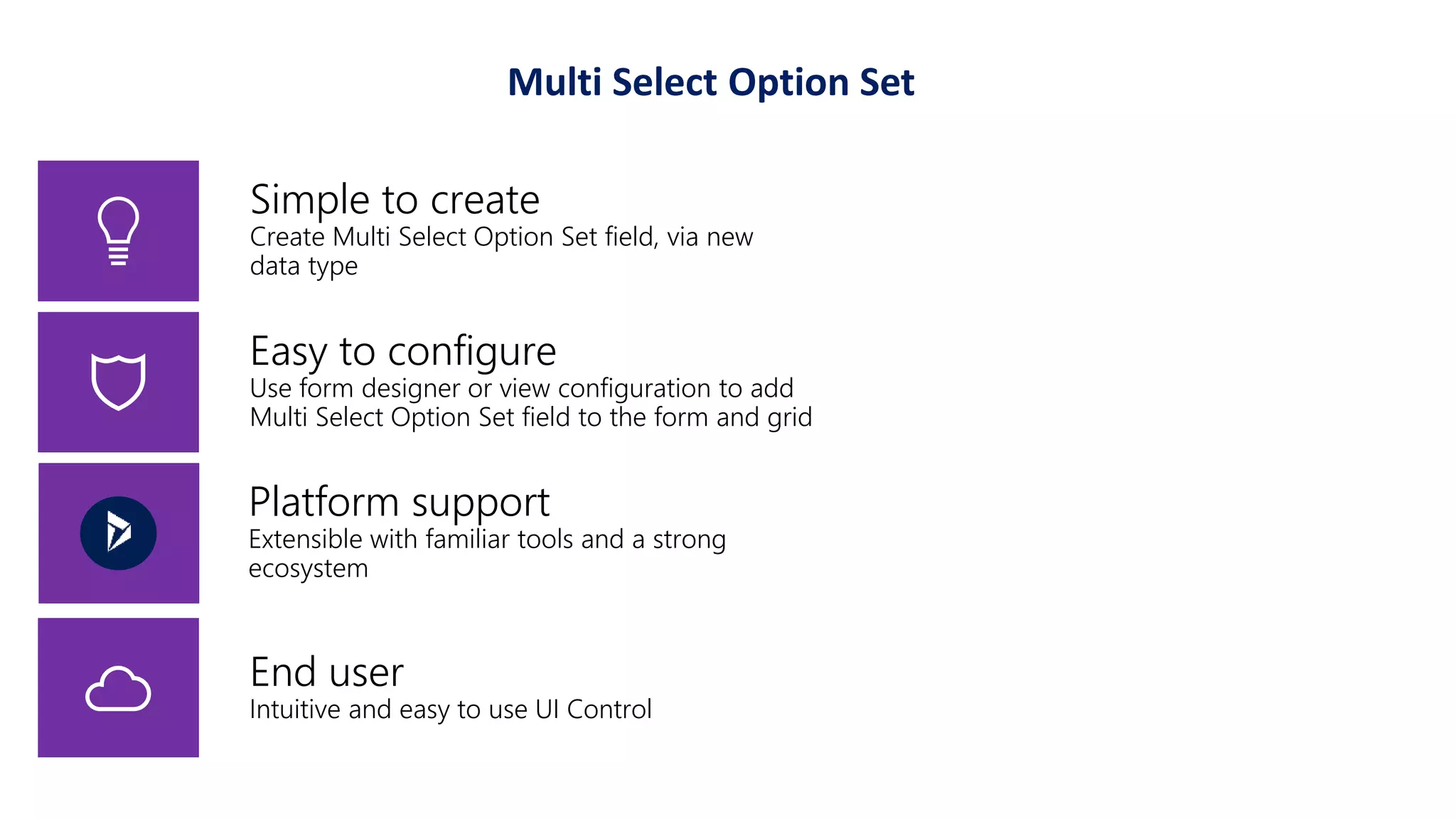 Multi Select Option Set

Simple to create
Create Multi Select Option Set field, via new data type

Easy to configure
Use form designer or view configuration to add Multi Select Option Set field to the form and grid

Platform support
Extensible with familiar tools and a strong ecosystem

End user
Intuitive and easy to use UI Control